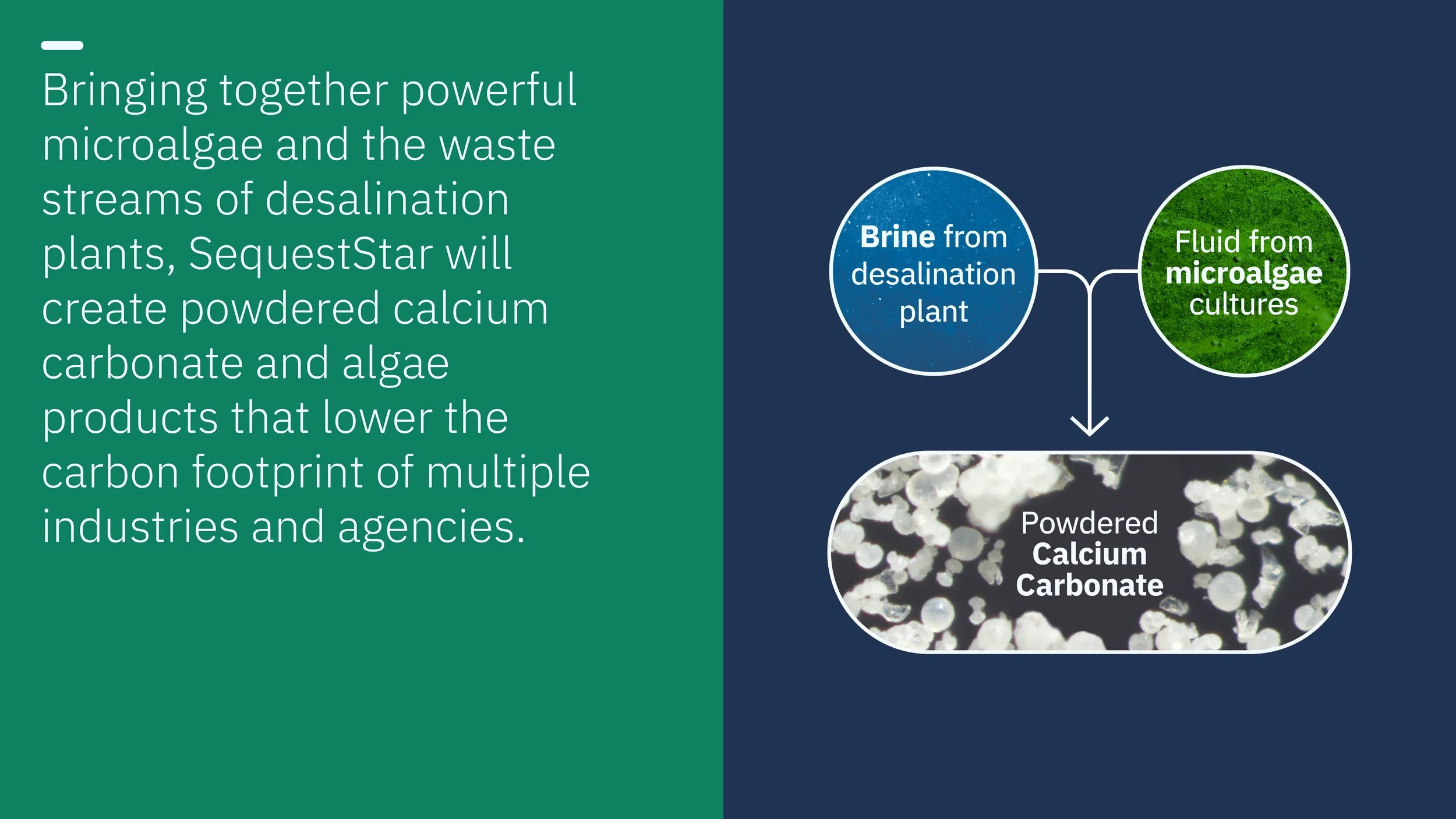 Bringing together powerful microalgae and the waste streams of desalination plants, SequestStar will create powdered calcium carbonate and algae products that lower the carbon footprint of multiple industries and agencies.

Brine from desalination plant

Fluid from microalgae cultures

Powdered Calcium Carbonate